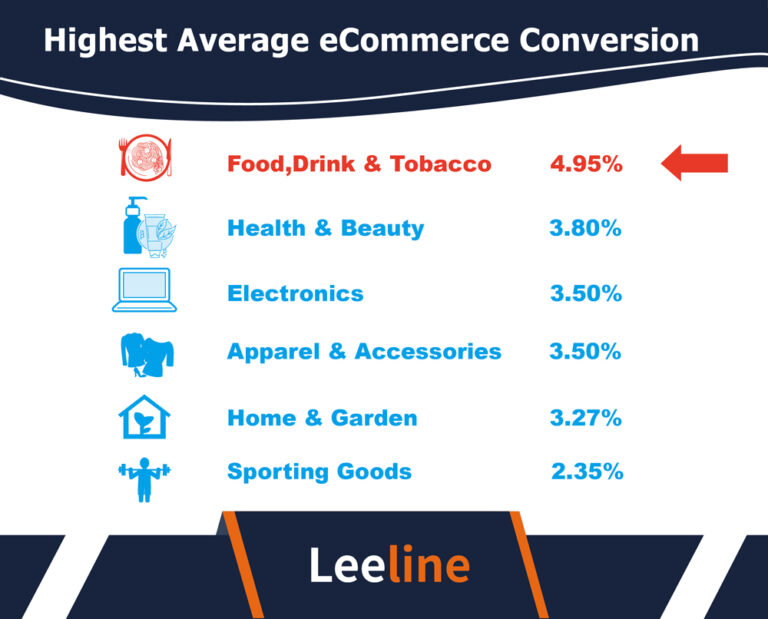 Highest Average eCommerce Conversion

Food,Drink & Tobacco 4.95%

Health & Beauty 3.80%

Electronics 3.50%

Apparel & Accessories 3.50%

Home & Garden 3.27%

Sporting Goods 2.35%

Leeline